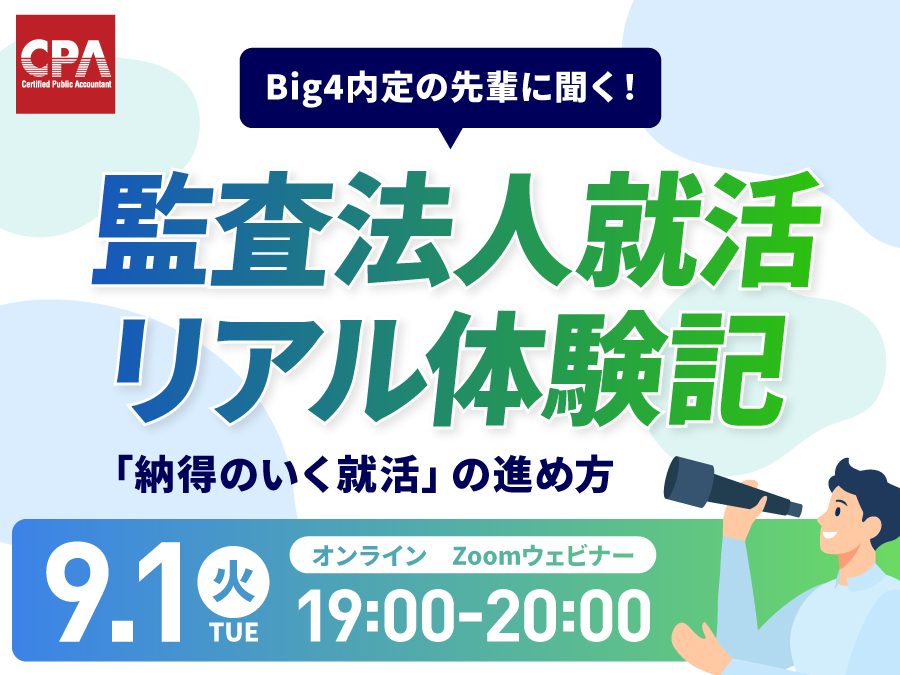 CPA
Certified Public Accountant

Big4内定の先輩に聞く！

監査法人就活
リアル体験記

「納得のいく就活」の進め方

9.1 火 TUE

オンライン　Zoomウェビナー

19:00-20:00